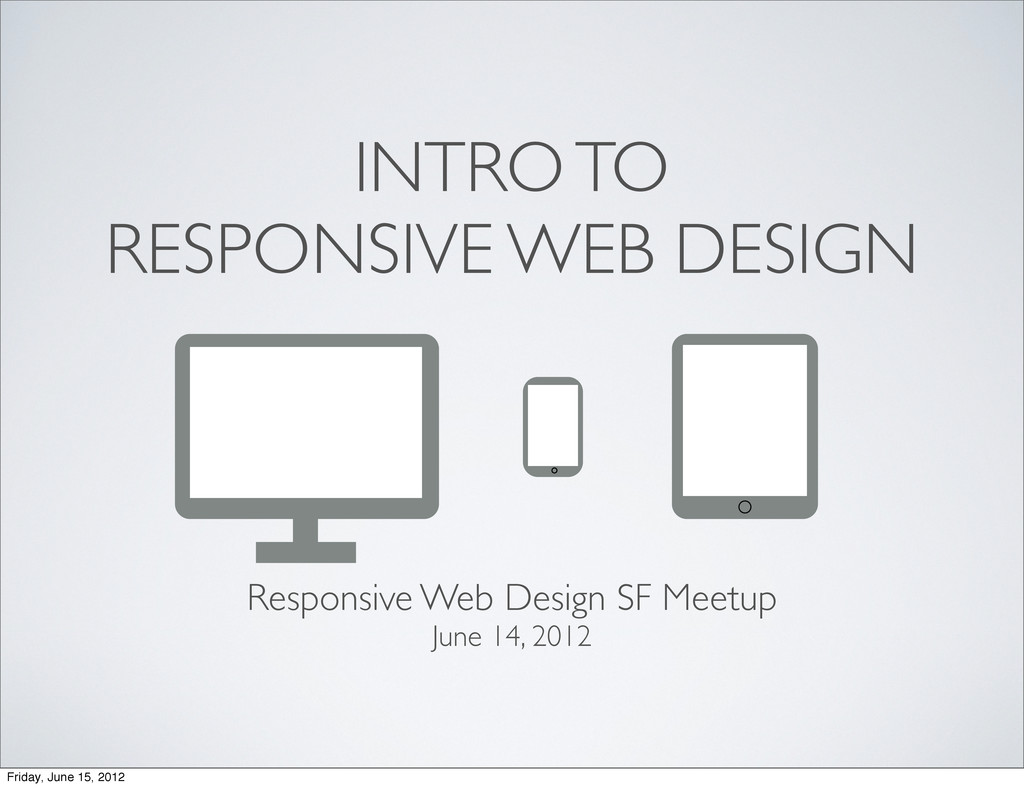 INTRO TO
RESPONSIVE WEB DESIGN

Responsive Web Design SF Meetup
June 14, 2012

Friday, June 15, 2012